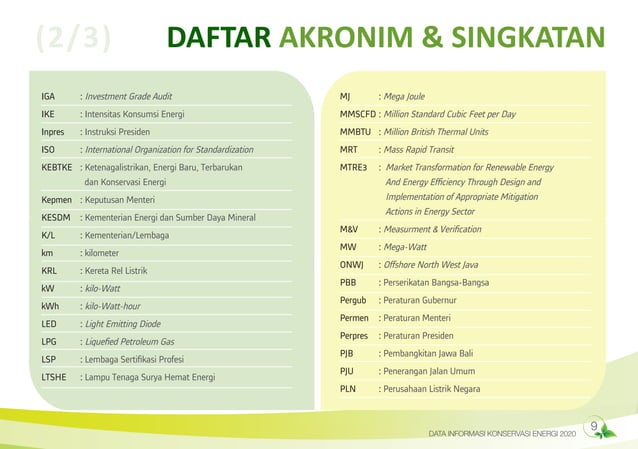 (2/3) DAFTAR AKRONIM & SINGKATAN

IGA : Investment Grade Audit
IKE : Intensitas Konsumsi Energi
Inpres : Instruksi Presiden
ISO : International Organization for Standardization
KEBTKE : Ketenagalistrikan, Energi Baru, Terbarukan dan Konservasi Energi
Kepmen : Keputusan Menteri
KESDM : Kementerian Energi dan Sumber Daya Mineral
K/L : Kementerian/Lembaga
km : kilometer
KRL : Kereta Rel Listrik
kW : kilo-Watt
kWh : kilo-Watt-hour
LED : Light Emitting Diode
LPG : Liquefied Petroleum Gas
LSP : Lembaga Sertifikasi Profesi
LTSHE : Lampu Tenaga Surya Hemat Energi

MJ : Mega Joule
MMSCFD : Million Standard Cubic Feet per Day
MMBTU : Million British Thermal Units
MRT : Mass Rapid Transit
MTRE3 : Market Transformation for Renewable Energy And Energy Efficiency Through Design and Implementation of Appropriate Mitigation Actions in Energy Sector
M&V : Measurment & Verification
MW : Mega-Watt
ONWJ : Offshore North West Java
PBB : Perserikatan Bangsa-Bangsa
Pergub : Peraturan Gubernur
Permen : Peraturan Menteri
Perpres : Peraturan Presiden
PJB : Pembangkitan Jawa Bali
PJU : Penerangan Jalan Umum
PLN : Perusahaan Listrik Negara

DATA INFORMASI KONSERVASI ENERGI 2020 9